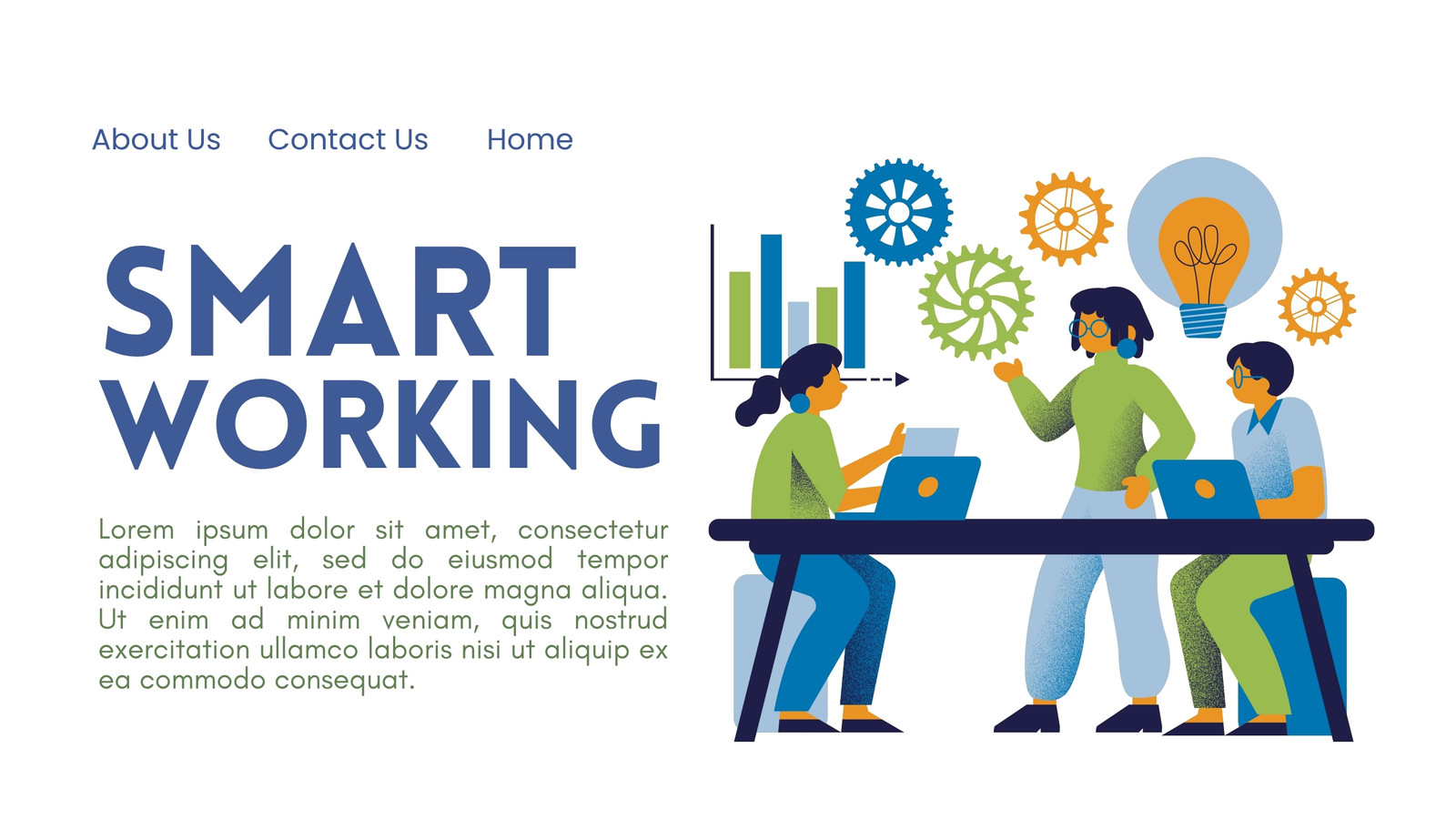 About Us Contact Us Home

SMART WORKING

Lorem ipsum dolor sit amet, consectetur adipiscing elit, sed do eiusmod tempor incididunt ut labore et dolore magna aliqua. Ut enim ad minim veniam, quis nostrud exercitation ullamco laboris nisi ut aliquip ex ea commodo consequat.